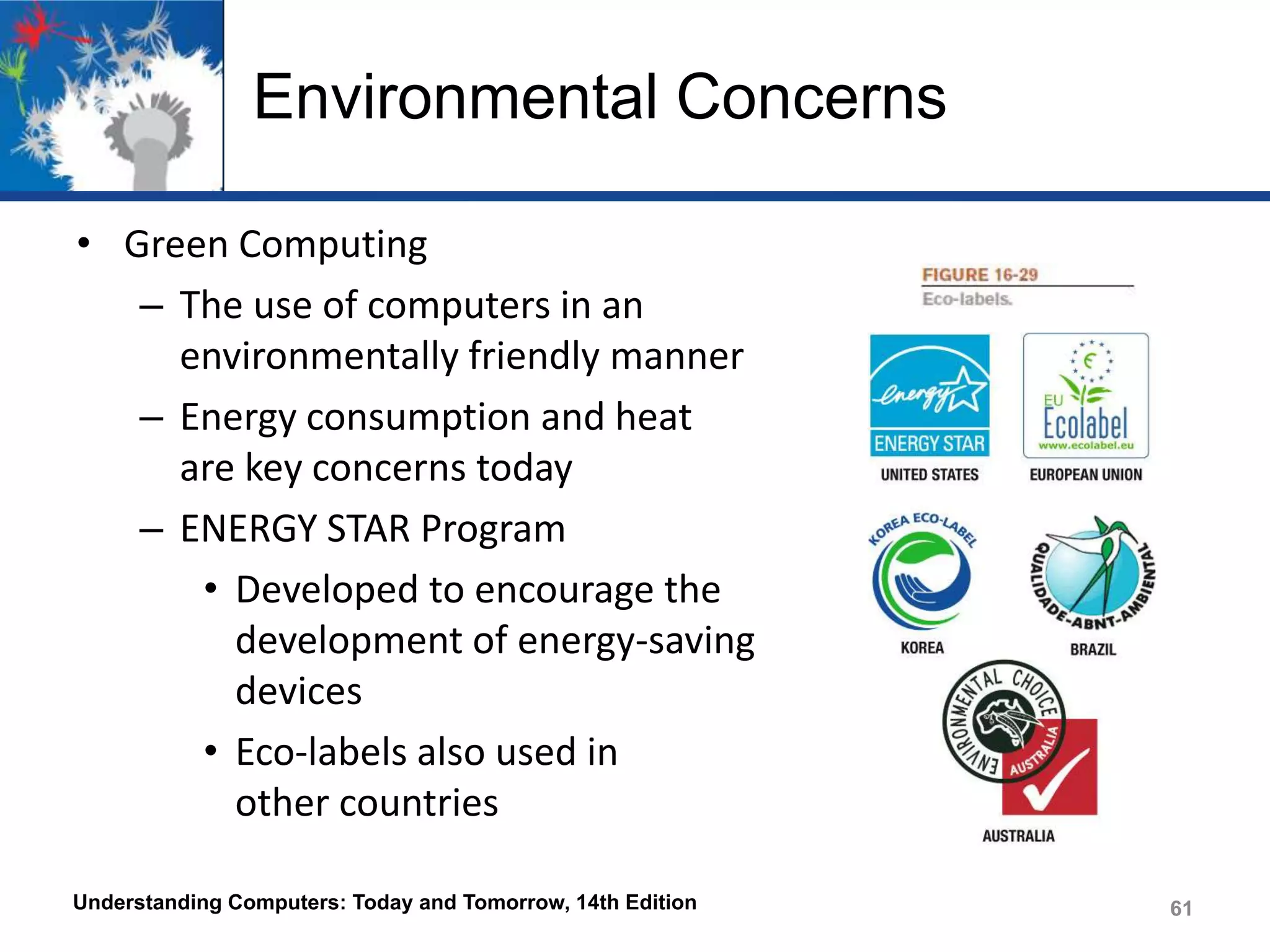 Environmental Concerns

• Green Computing
– The use of computers in an environmentally friendly manner
– Energy consumption and heat are key concerns today
– ENERGY STAR Program
• Developed to encourage the development of energy-saving devices
• Eco-labels also used in other countries

FIGURE 16-29
Eco-labels.

energy
ENERGY STAR
UNITED STATES

EU
Ecolabel
www.ecolabel.eu
EUROPEAN UNION

KOREA ECO-LABEL
KOREA

QUALIDADE-ABNT-AMBIENTAL
BRAZIL

ENVIRONMENTAL CHOICE
AUSTRALIA
AUSTRALIA

Understanding Computers: Today and Tomorrow, 14th Edition

61